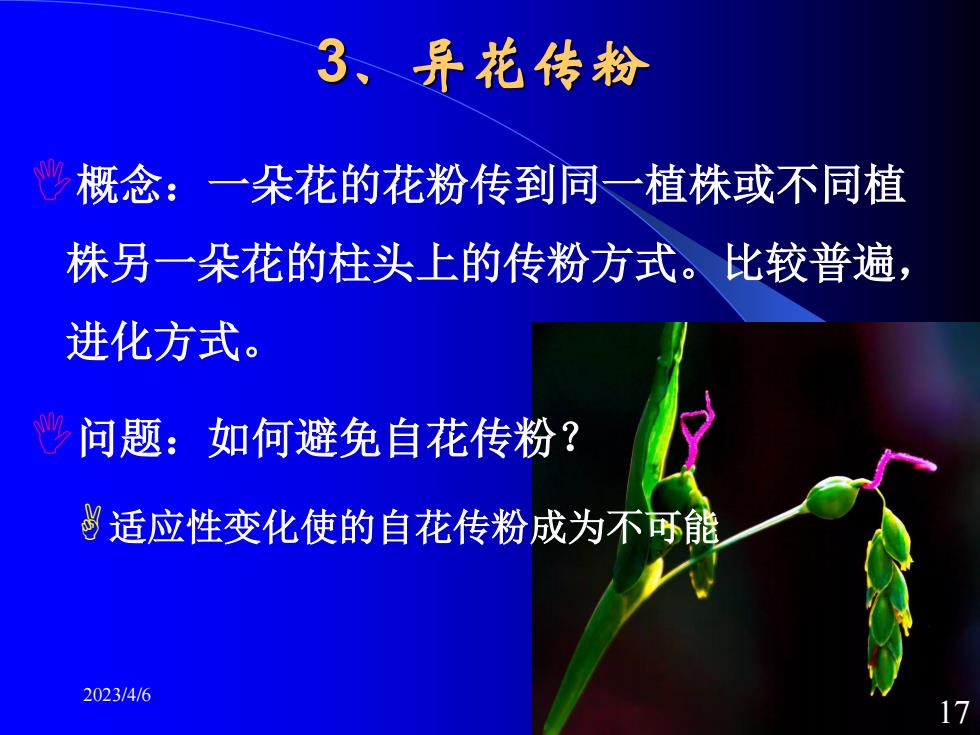 3、异花传粉

概念：一朵花的花粉传到同一植株或不同植株另一朵花的柱头上的传粉方式。比较普遍，进化方式。

问题：如何避免自花传粉？

适应性变化使的自花传粉成为不可能

2023/4/6

17